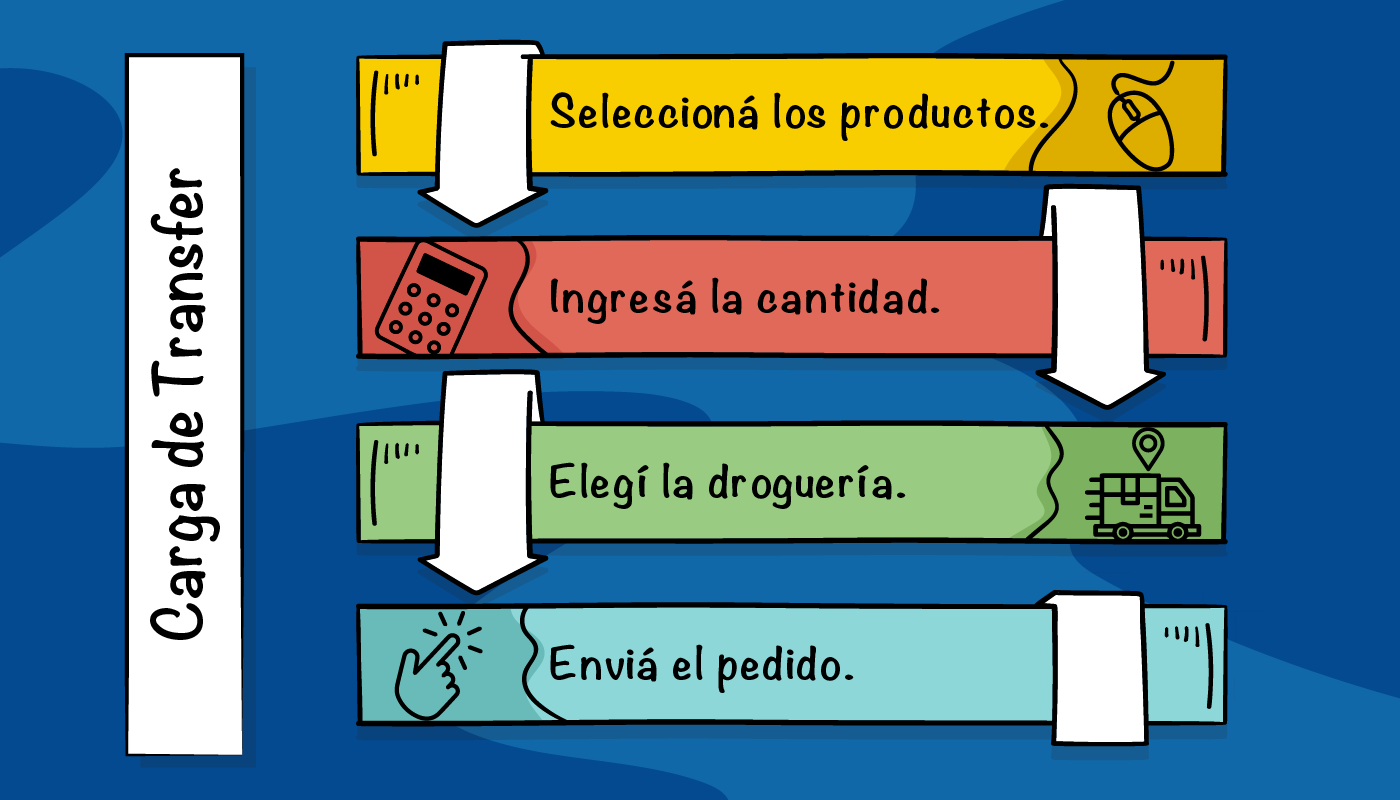 Carga de Transfer

Seleccioná los productos.

Ingresá la cantidad.

Elegí la droguería.

Enviá el pedido.